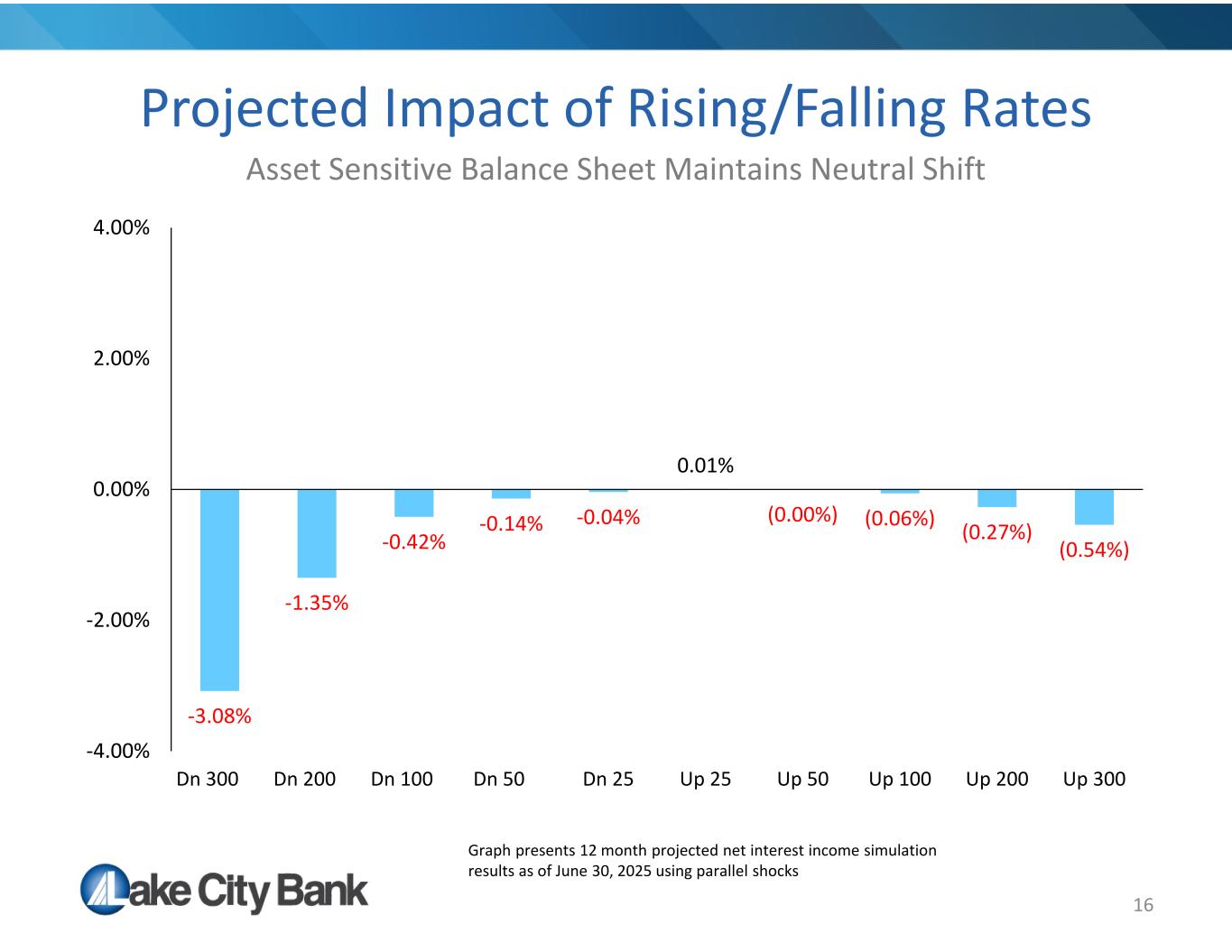 Projected Impact of Rising/Falling Rates

Asset Sensitive Balance Sheet Maintains Neutral Shift

4.00%
2.00%
0.00%
-2.00%
-4.00%

-3.08%
-1.35%
-0.42%
-0.14%
-0.04%
0.01%
(0.00%)
(0.06%)
(0.27%)
(0.54%)

Dn 300 Dn 200 Dn 100 Dn 50 Dn 25 Up 25 Up 50 Up 100 Up 200 Up 300

Graph presents 12 month projected net interest income simulation results as of June 30, 2025 using parallel shocks

Lake City Bank

16